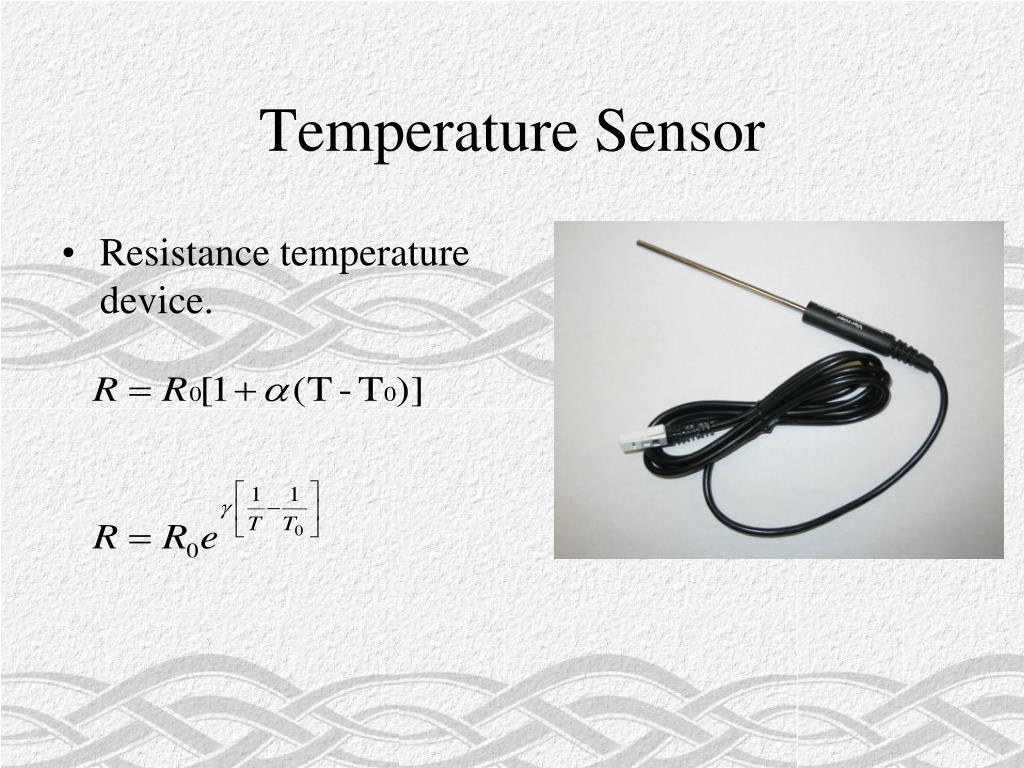 Temperature Sensor

• Resistance temperature device.

$R = R_0[1 + \alpha(T - T_0)]$

$R = R_0 e^{\gamma\left[\frac{1}{T} - \frac{1}{T_0}\right]}$

Vernier